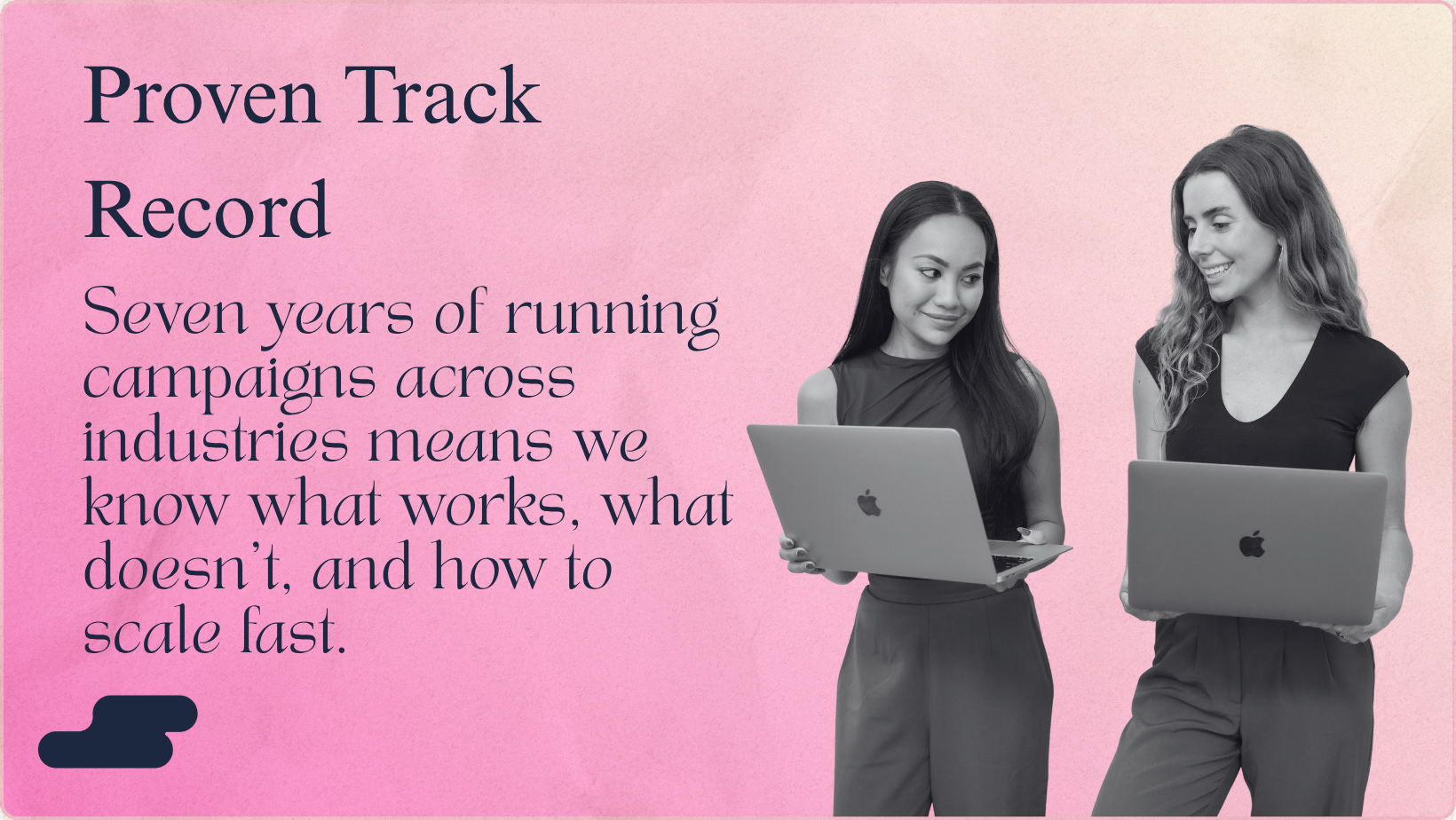 Proven Track Record

Seven years of running campaigns across industries means we know what works, what doesn't, and how to scale fast.